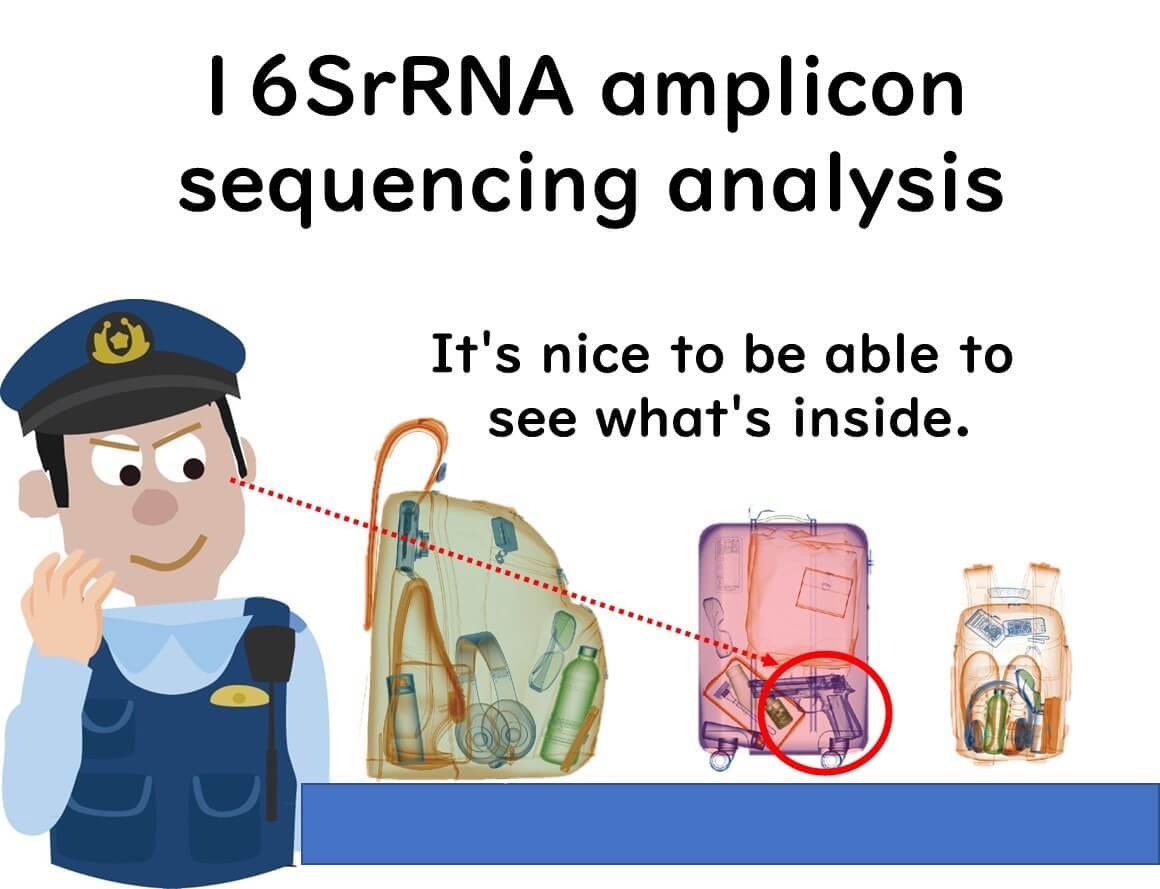 16SrRNA amplicon sequencing analysis

It's nice to be able to see what's inside.